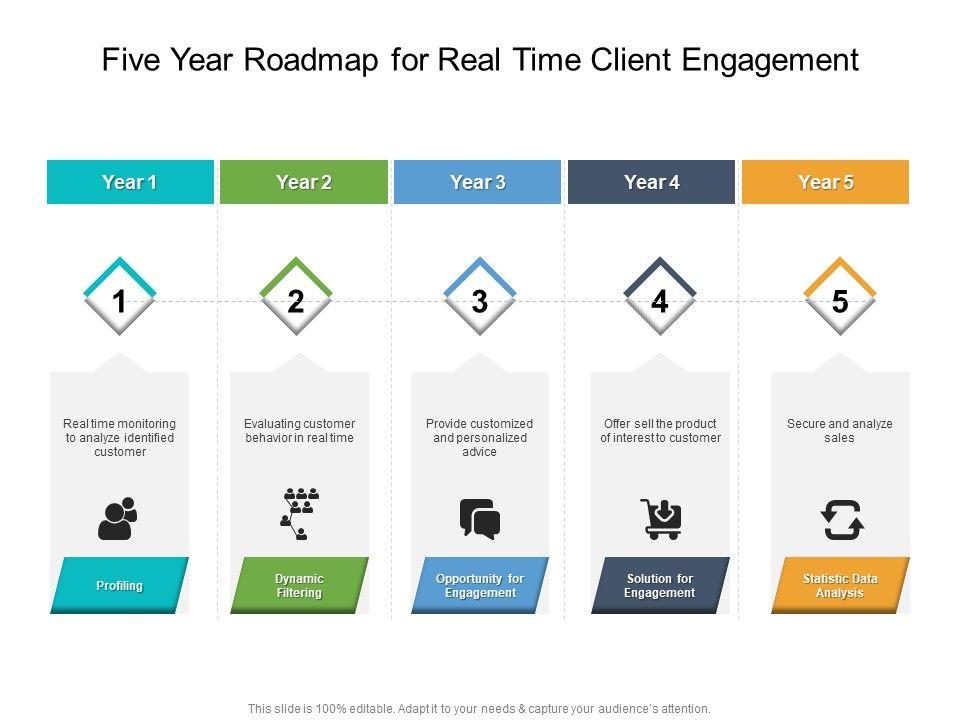 Five Year Roadmap for Real Time Client Engagement

Year 1

1

Real time monitoring to analyze identified customer

Profiling

Year 2

2

Evaluating customer behavior in real time

Dynamic Filtering

Year 3

3

Provide customized and personalized advice

Opportunity for Engagement

Year 4

4

Offer sell the product of interest to customer

Solution for Engagement

Year 5

5

Secure and analyze sales

Statistic Data Analysis

This slide is 100% editable. Adapt it to your needs & capture your audience's attention.